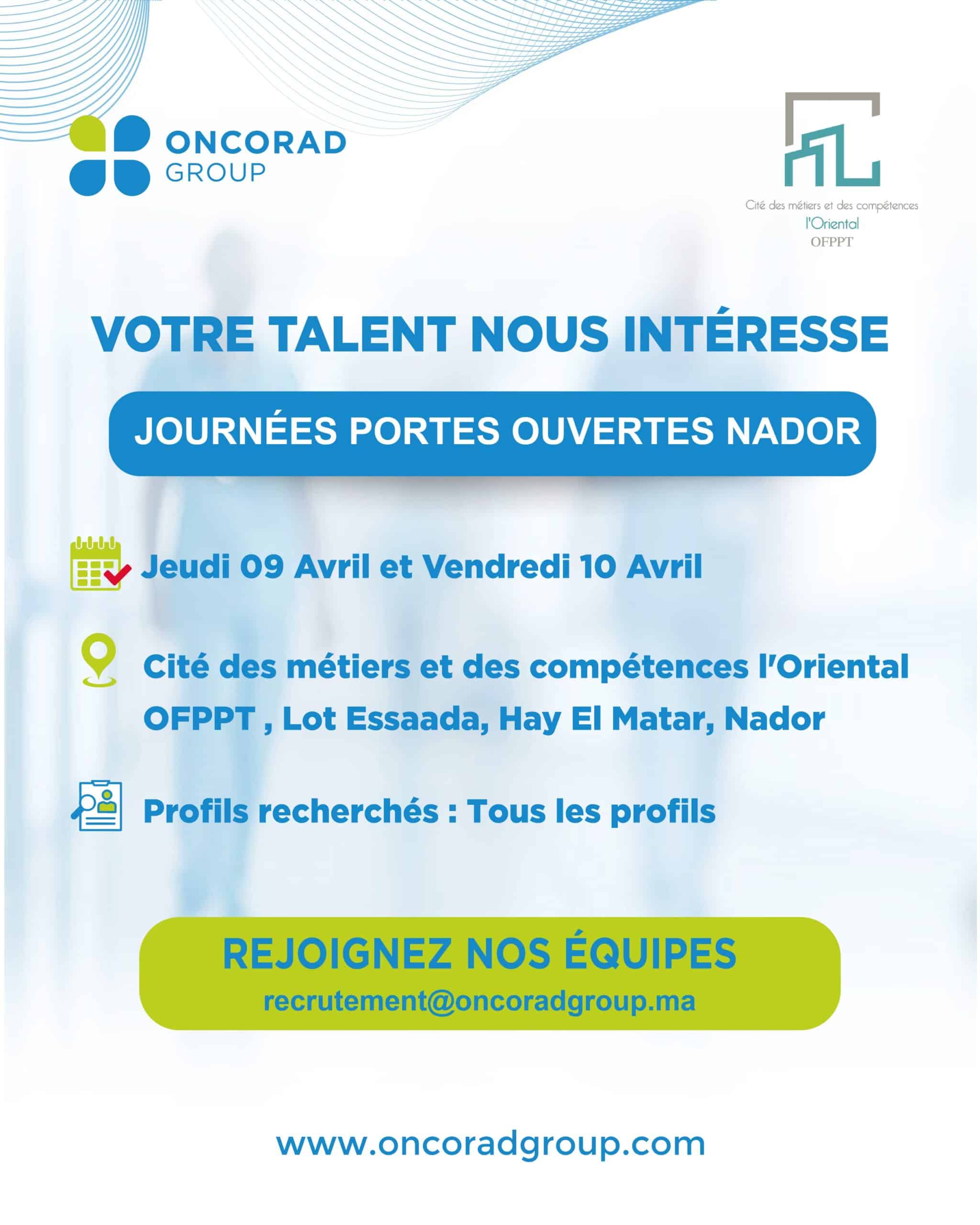 ONCORAD GROUP

Cité des métiers et des compétences
l'Oriental
OFPPT

VOTRE TALENT NOUS INTÉRESSE

JOURNÉES PORTES OUVERTES NADOR

Jeudi 09 Avril et Vendredi 10 Avril

Cité des métiers et des compétences l'Oriental OFPPT , Lot Essaada, Hay El Matar, Nador

Profils recherchés : Tous les profils

REJOIGNEZ NOS ÉQUIPES
recrutement@oncoradgroup.ma

www.oncoradgroup.com